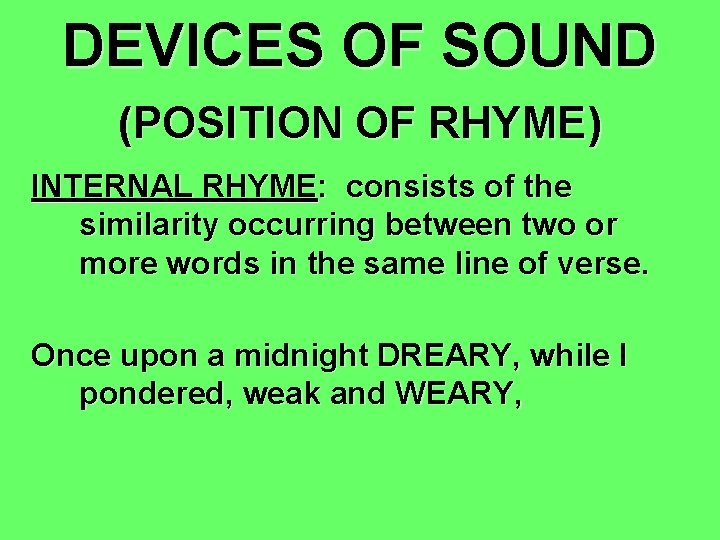 DEVICES OF SOUND

(POSITION OF RHYME)

INTERNAL RHYME: consists of the similarity occurring between two or more words in the same line of verse.

Once upon a midnight DREARY, while I pondered, weak and WEARY,